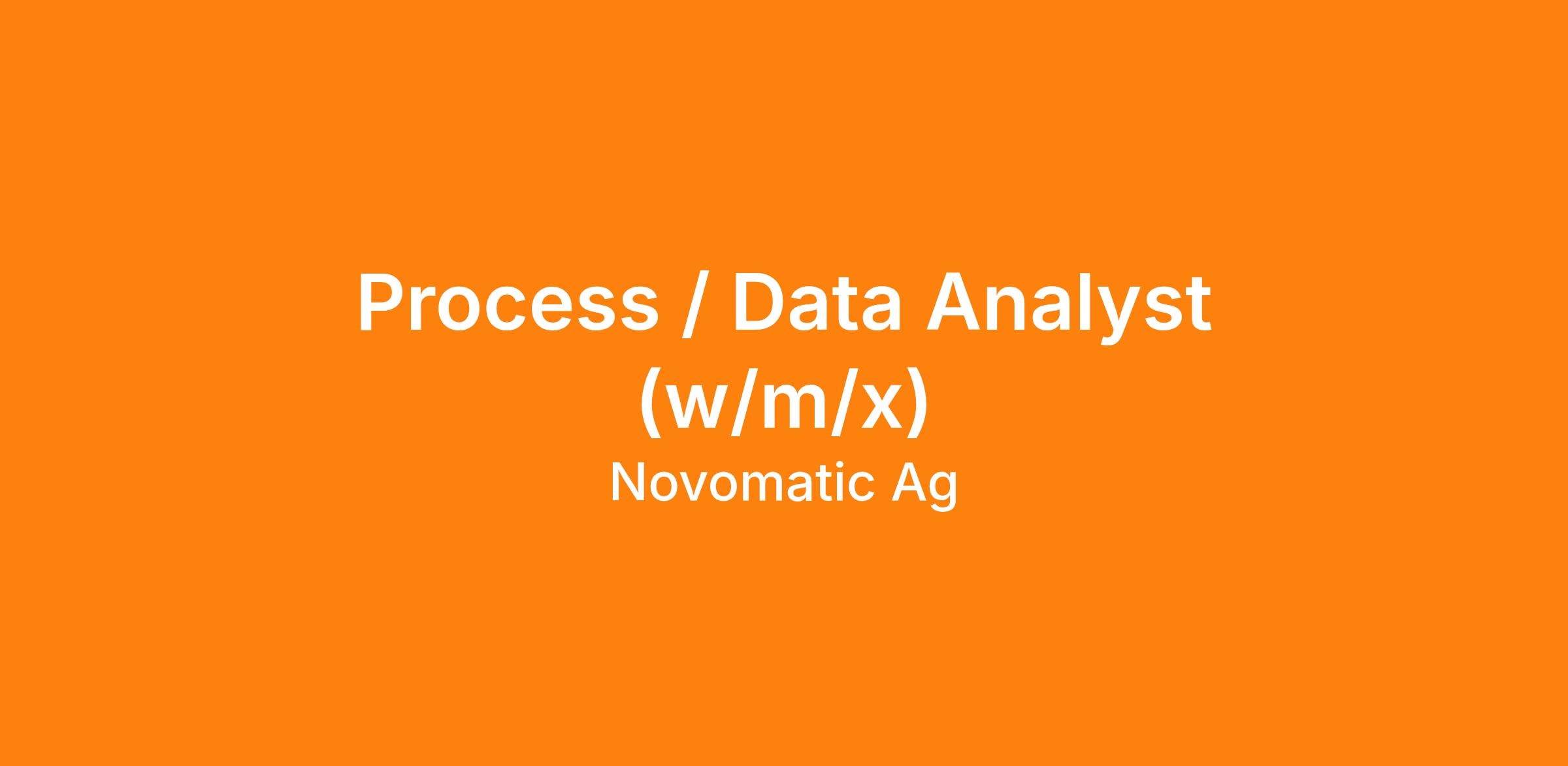 Process / Data Analyst (w/m/x)

Novomatic Ag